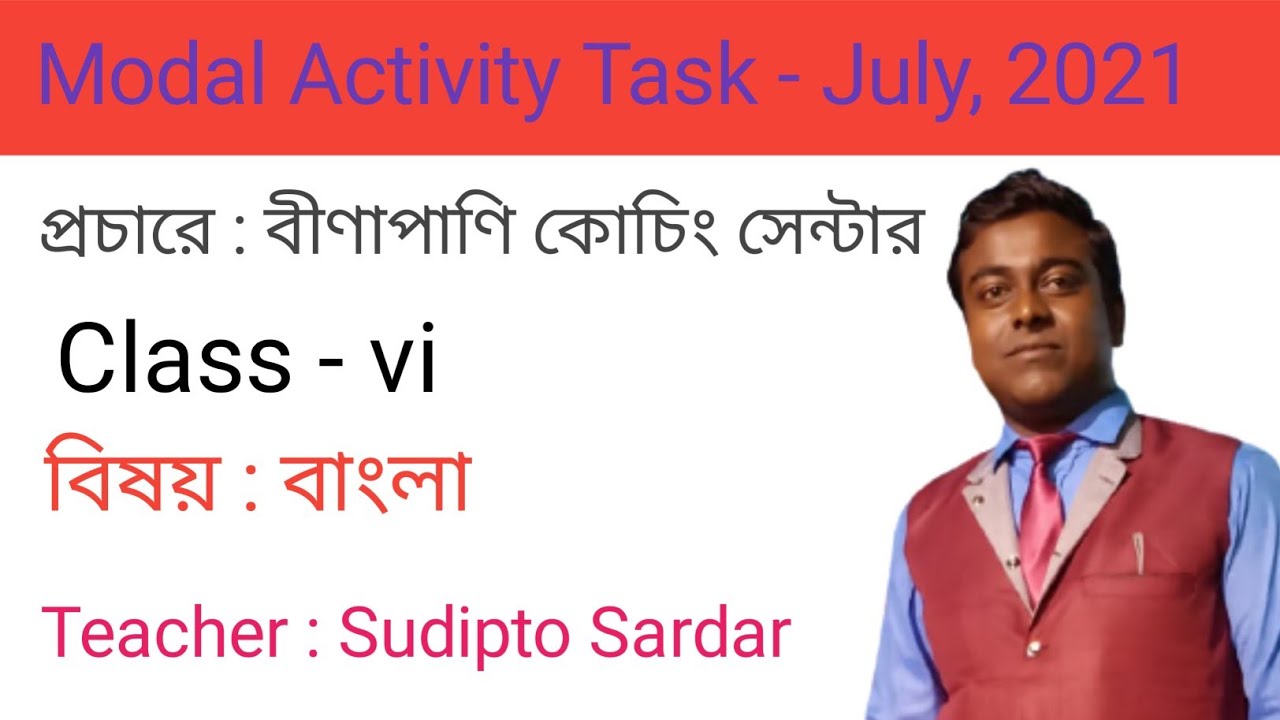 Modal Activity Task - July, 2021

প্রচারে : বীণাপাণি কোচিং সেন্টার

Class - vi

বিষয় : বাংলা

Teacher : Sudipto Sardar